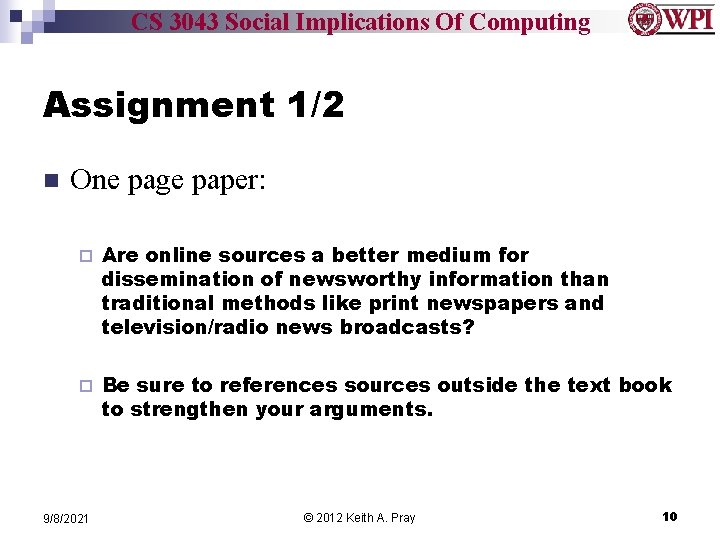 CS 3043 Social Implications Of Computing

WPI

Assignment 1/2

One page paper:

Are online sources a better medium for dissemination of newsworthy information than traditional methods like print newspapers and television/radio news broadcasts?

Be sure to references sources outside the text book to strengthen your arguments.

9/8/2021

© 2012 Keith A. Pray

10